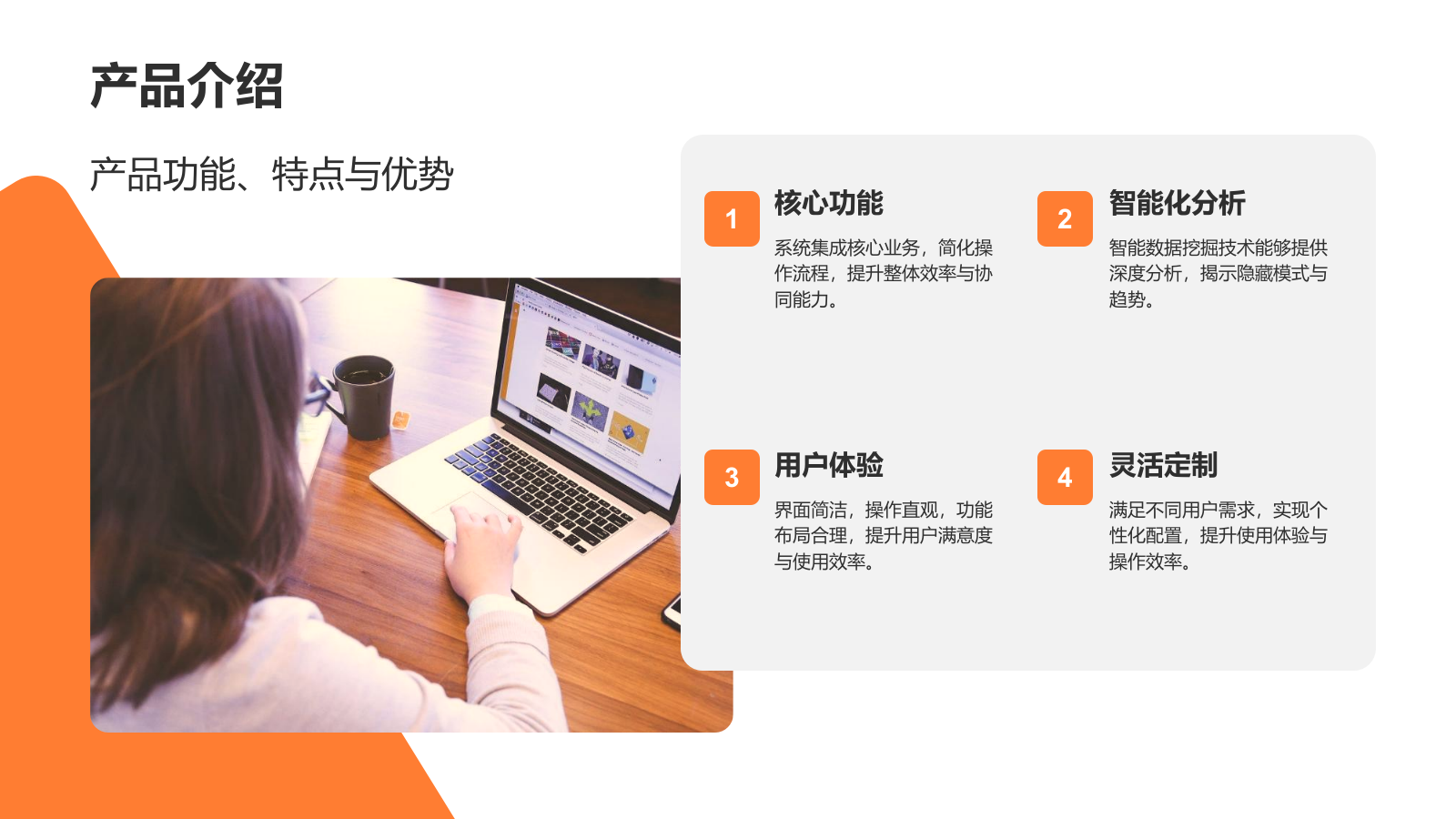 产品介绍

产品功能、特点与优势

1
核心功能
系统集成核心业务，简化操作流程，提升整体效率与协同能力。

2
智能化分析
智能数据挖掘技术能够提供深度分析，揭示隐藏模式与趋势。

3
用户体验
界面简洁，操作直观，功能布局合理，提升用户满意度与使用效率。

4
灵活定制
满足不同用户需求，实现个性化配置，提升使用体验与操作效率。